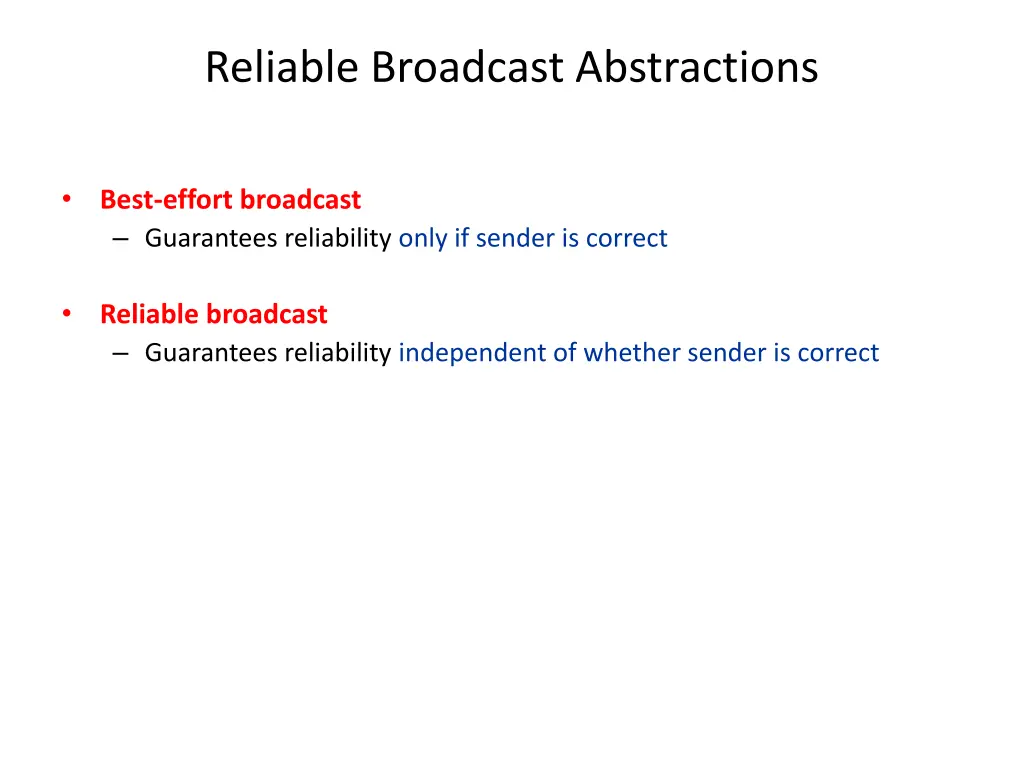 Reliable Broadcast Abstractions

• Best-effort broadcast
– Guarantees reliability only if sender is correct

• Reliable broadcast
– Guarantees reliability independent of whether sender is correct